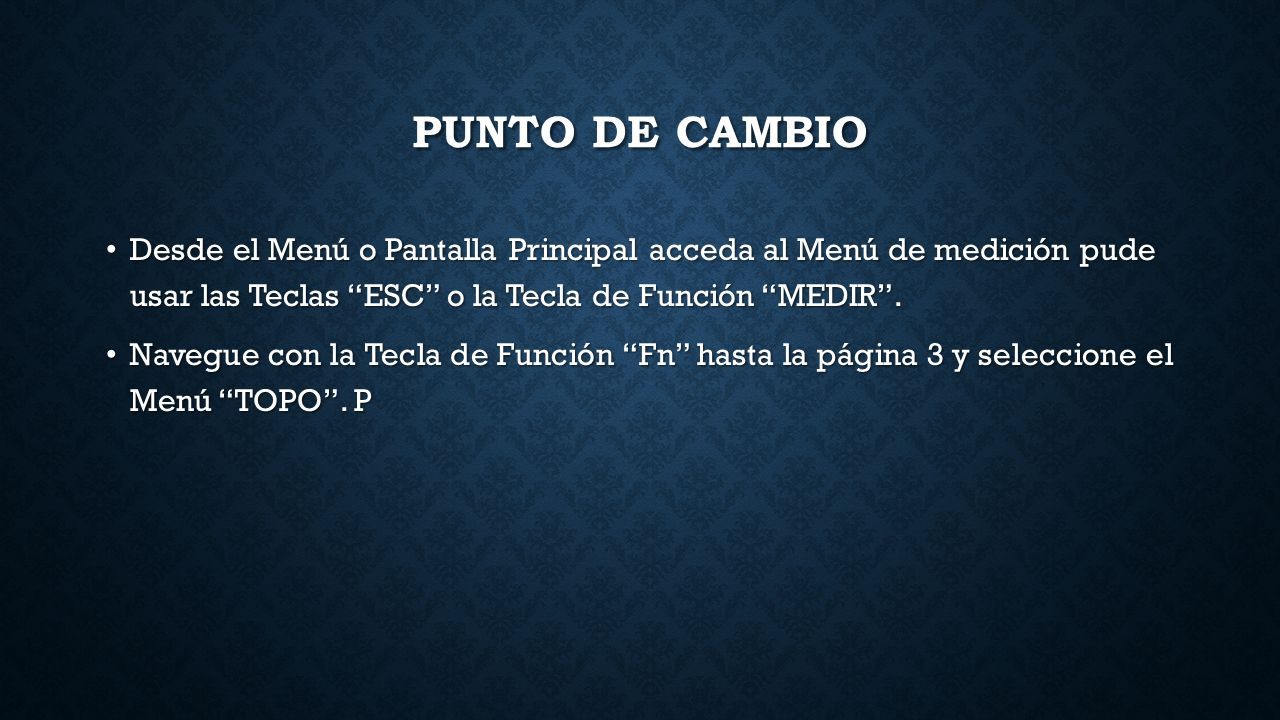 PUNTO DE CAMBIO

• Desde el Menú o Pantalla Principal acceda al Menú de medición pude usar las Teclas “ESC” o la Tecla de Función “MEDIR”.

• Navegue con la Tecla de Función “Fn” hasta la página 3 y seleccione el Menú “TOPO”. P